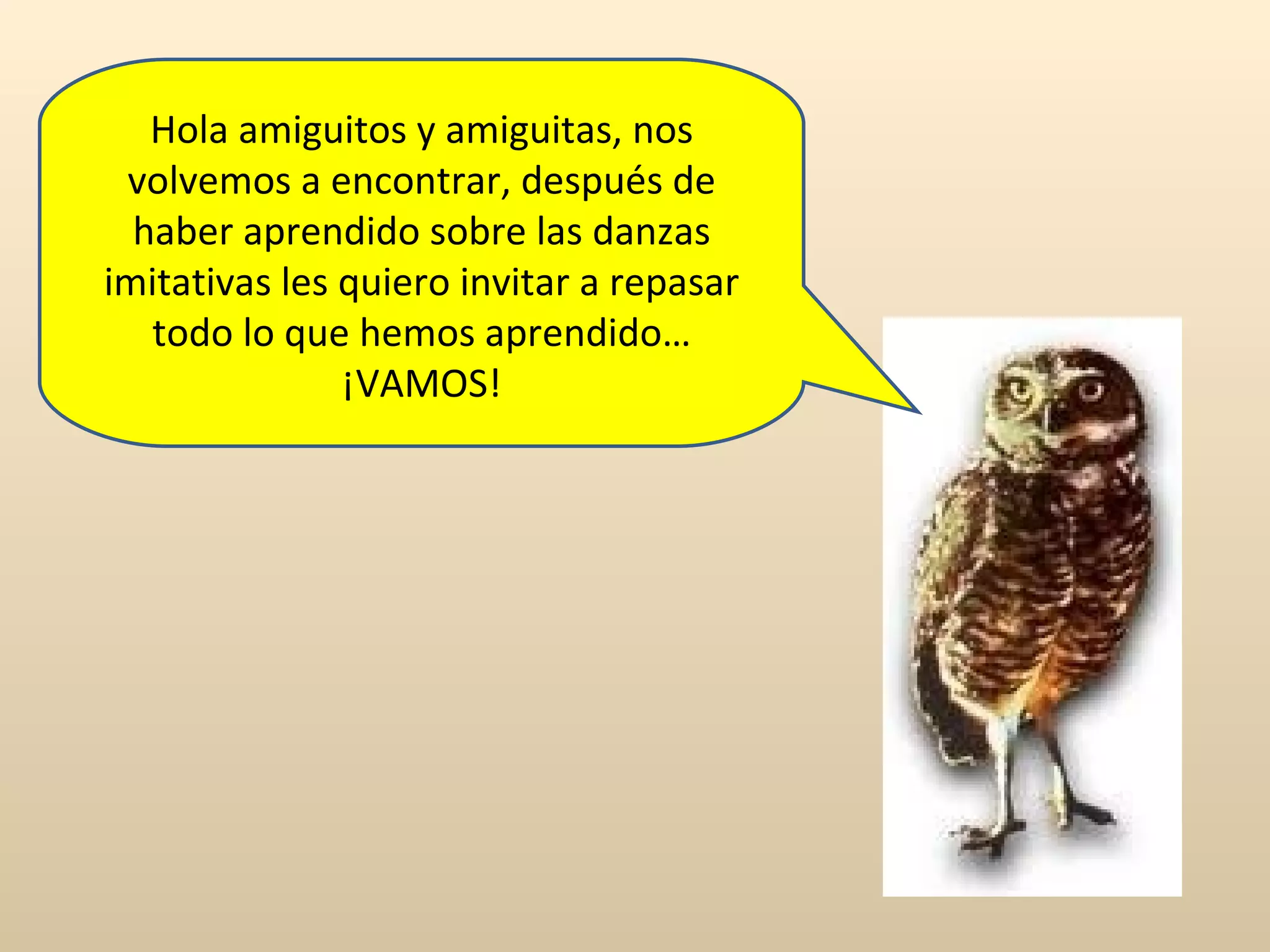 Hola amiguitos y amiguitas, nos volvemos a encontrar, después de haber aprendido sobre las danzas imitativas les quiero invitar a repasar todo lo que hemos aprendido…
¡VAMOS!